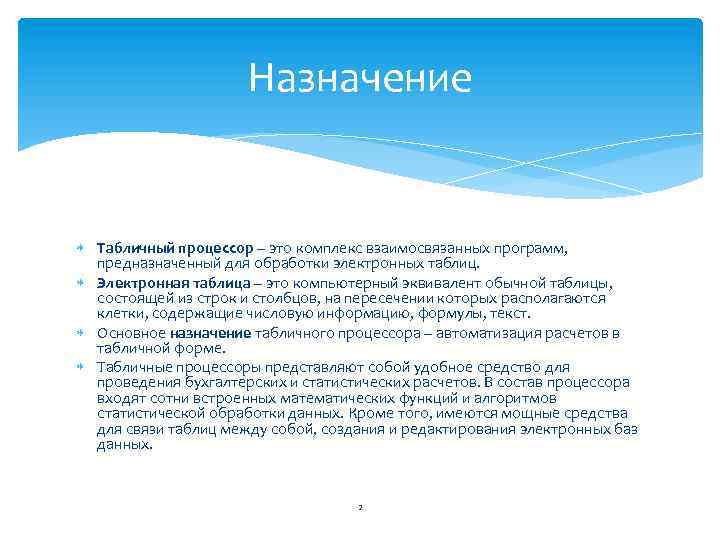 Назначение

Табличный процессор – это комплекс взаимосвязанных программ, предназначенный для обработки электронных таблиц.

Электронная таблица – это компьютерный эквивалент обычной таблицы, состоящей из строк и столбцов, на пересечении которых располагаются клетки, содержащие числовую информацию, формулы, текст.

Основное назначение табличного процессора – автоматизация расчетов в табличной форме.

Табличные процессоры представляют собой удобное средство для проведения бухгалтерских и статистических расчетов. В состав процессора входят сотни встроенных математических функций и алгоритмов статистической обработки данных. Кроме того, имеются мощные средства для связи таблиц между собой, создания и редактирования электронных баз данных.

2